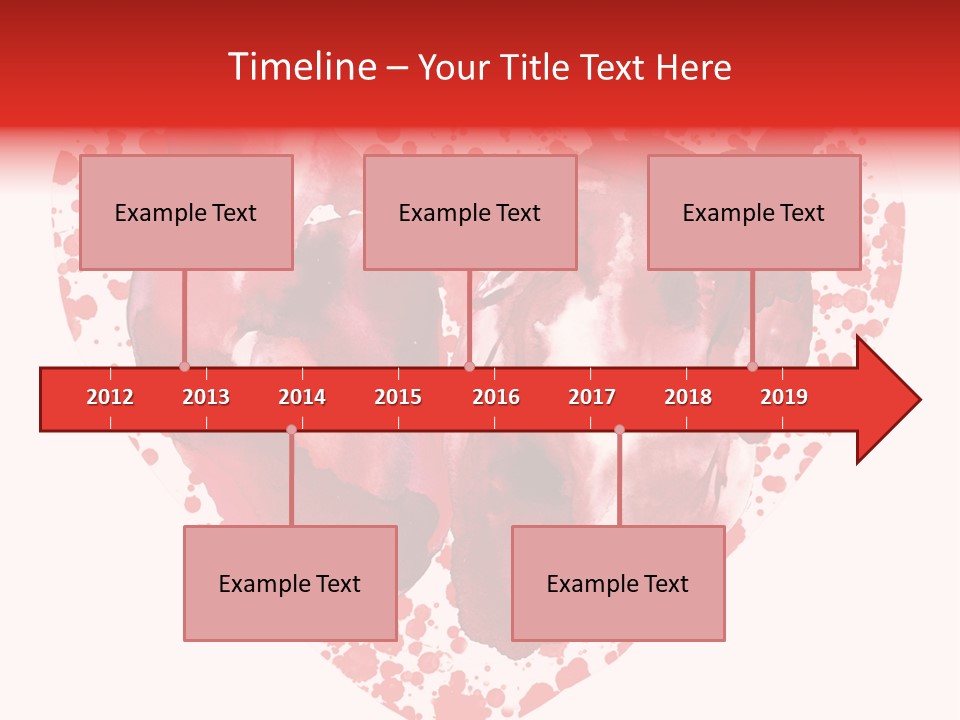 Timeline – Your Title Text Here

Example Text

Example Text

Example Text

2012 2013 2014 2015 2016 2017 2018 2019

Example Text

Example Text